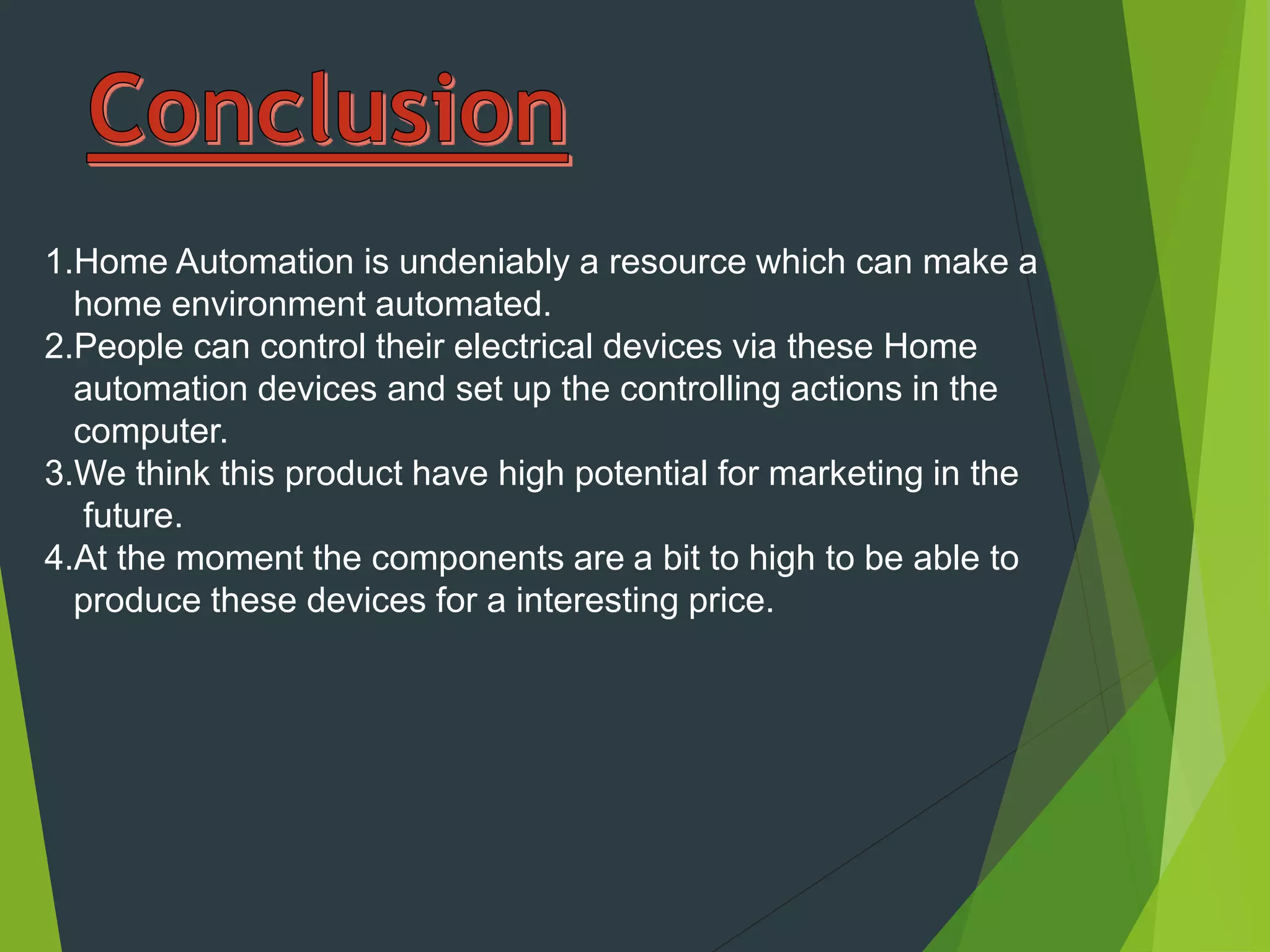 Conclusion

1.Home Automation is undeniably a resource which can make a home environment automated.
2.People can control their electrical devices via these Home automation devices and set up the controlling actions in the computer.
3.We think this product have high potential for marketing in the future.
4.At the moment the components are a bit to high to be able to produce these devices for a interesting price.